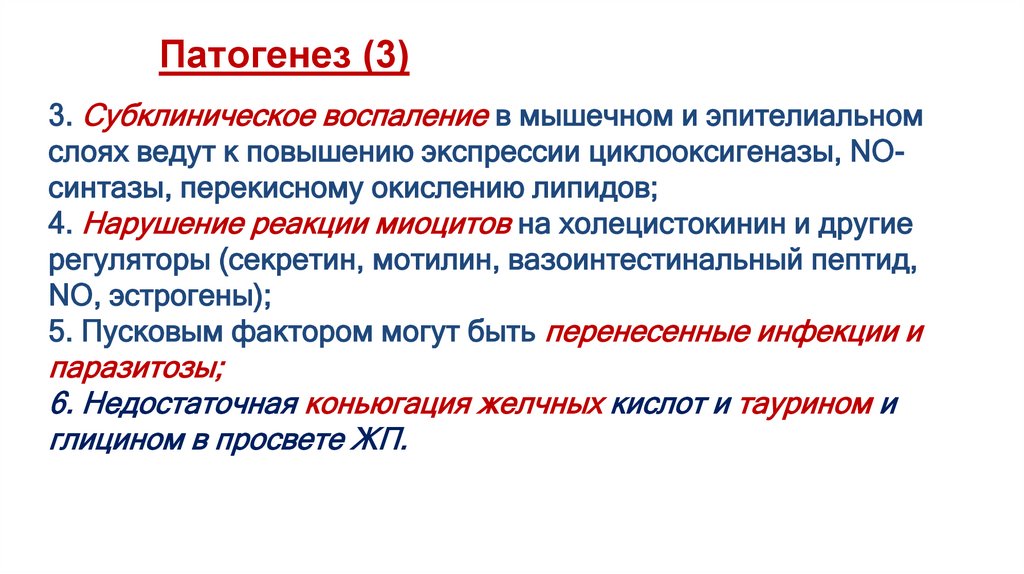 Патогенез (3)

3. Субклиническое воспаление в мышечном и эпителиальном слоях ведут к повышению экспрессии циклооксигеназы, NO-синтазы, перекисному окислению липидов;
4. Нарушение реакции миоцитов на холецистокинин и другие регуляторы (секретин, мотилин, вазоинтестинальный пептид, NO, эстрогены);
5. Пусковым фактором могут быть перенесенные инфекции и паразитозы;
6. Недостаточная коньюгация желчных кислот и таурином и глицином в просвете ЖП.